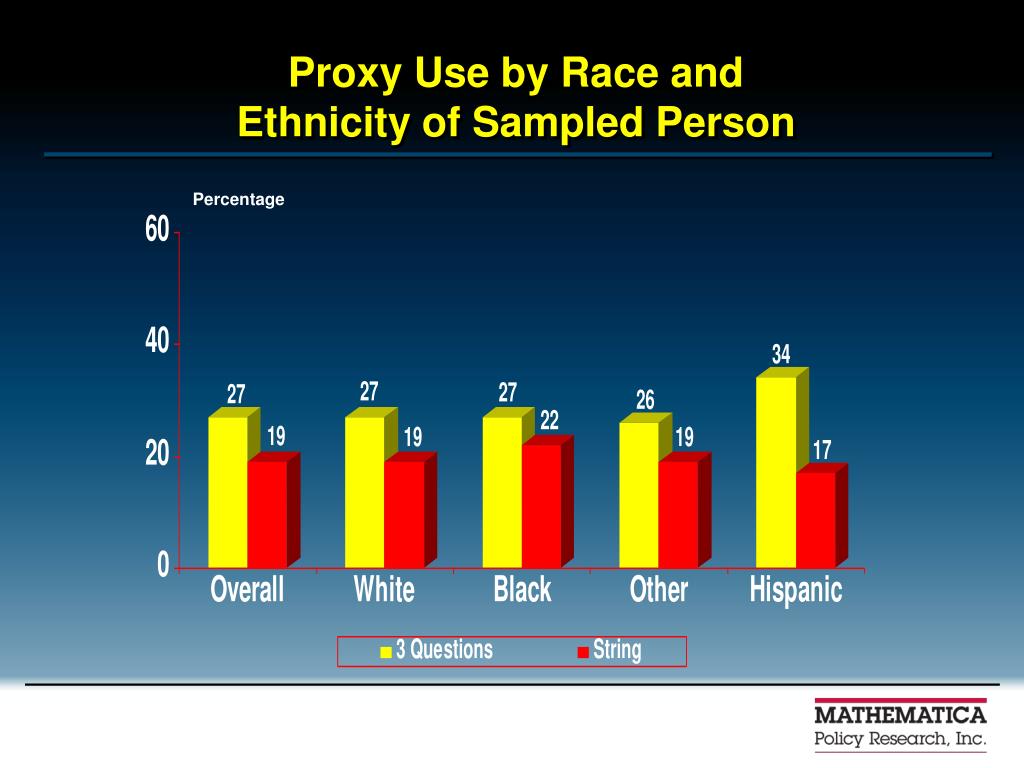 Proxy Use by Race and Ethnicity of Sampled Person

Percentage

60
40
20
0

27 19
27 19
27 22
26 19
34 17

Overall White Black Other Hispanic

3 Questions String

MATHEMATICA
Policy Research, Inc.